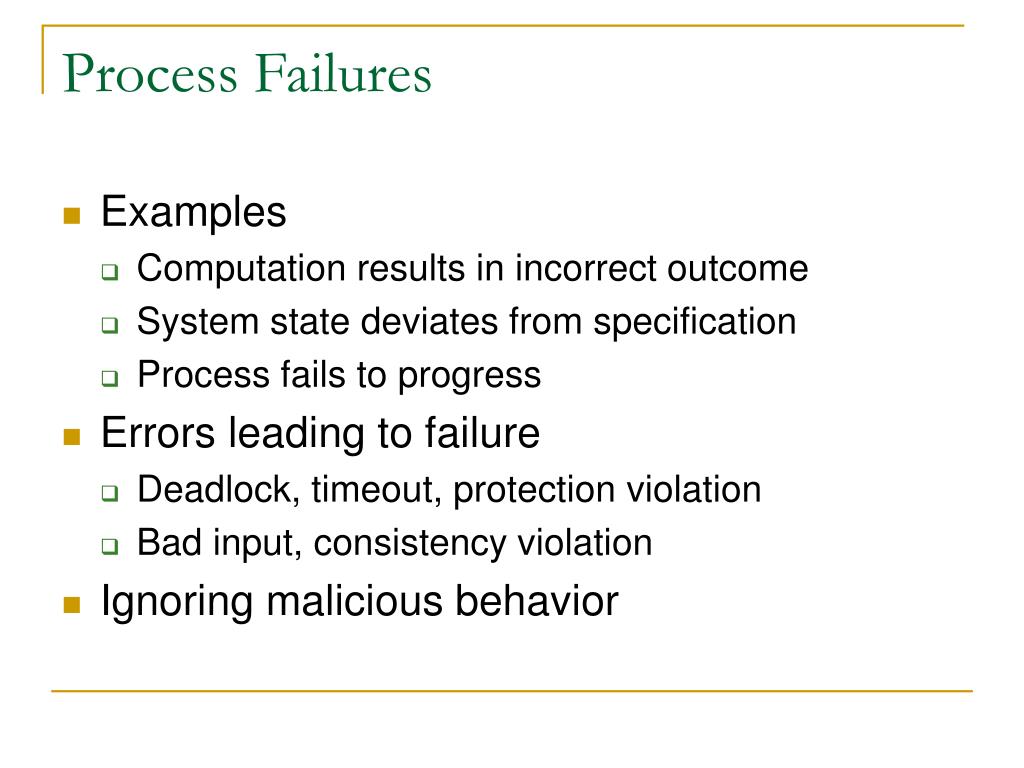 Process Failures

- Examples
  - Computation results in incorrect outcome
  - System state deviates from specification
  - Process fails to progress
- Errors leading to failure
  - Deadlock, timeout, protection violation
  - Bad input, consistency violation
- Ignoring malicious behavior